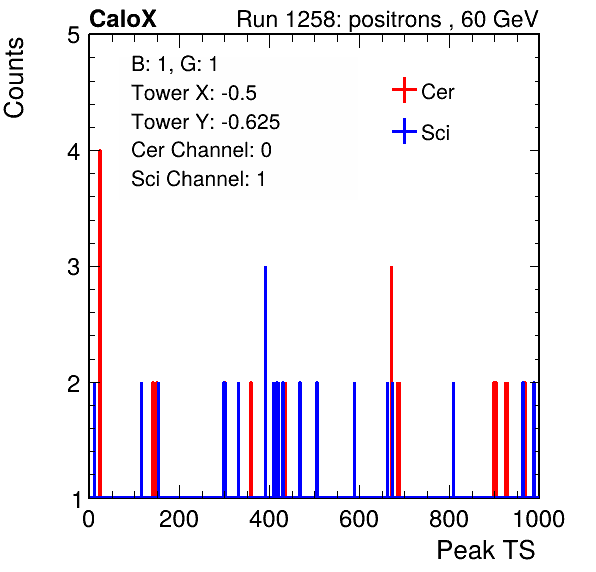 CaloX

Run 1258: positrons , 60 GeV

Counts

B: 1, G: 1
Tower X: -0.5
Tower Y: -0.625
Cer Channel: 0
Sci Channel: 1

Cer
Sci

5
4
3
2
1

0
200
400
600
800
1000

Peak TS